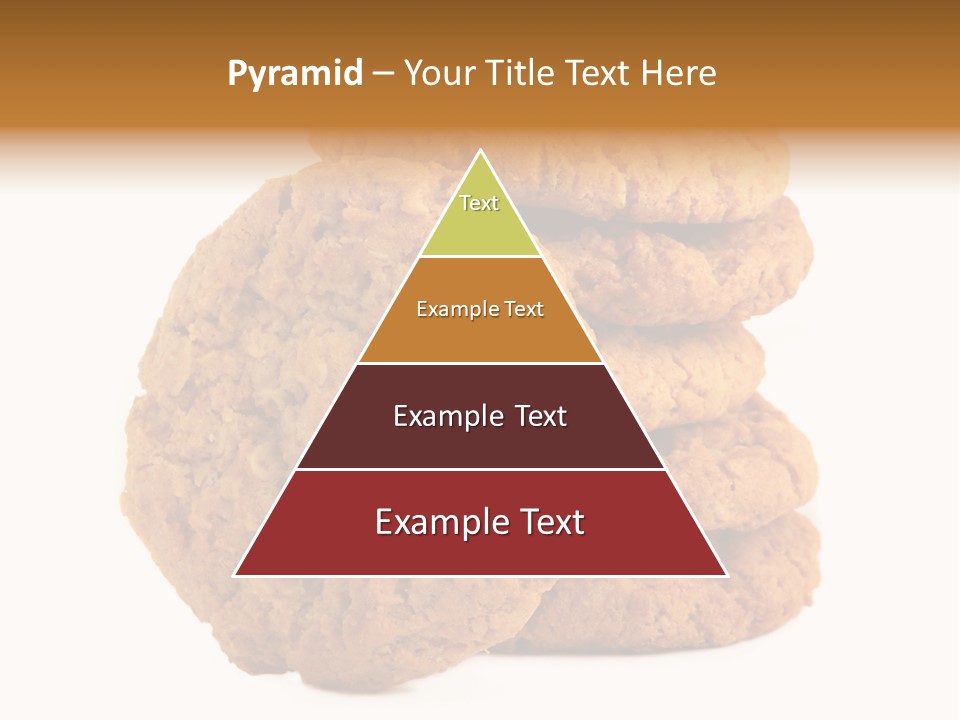 Pyramid – Your Title Text Here

Text

Example Text

Example Text

Example Text